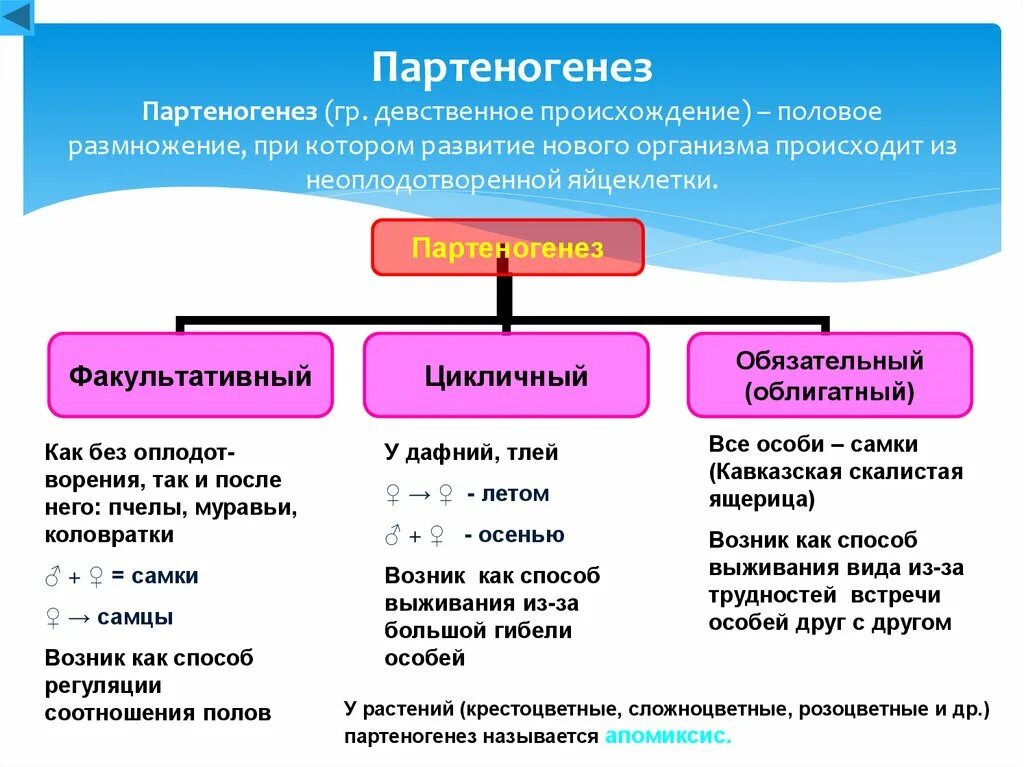 Партеногенез

Партеногенез (гр. девственное происхождение) – половое размножение, при котором развитие нового организма происходит из неоплодотворенной яйцеклетки.

Партеногенез

Факультативный

Цикличный

Обязательный (облигатный)

Как без оплодотворения, так и после него: пчелы, муравьи, коловратки

♂ + ♀ = самки

♀ → самцы

Возник как способ регуляции соотношения полов

У дафний, тлей

♀ → ♀ - летом

♂ + ♀ - осенью

Возник как способ выживания из-за большой гибели особей

Все особи – самки (Кавказская скалистая ящерица)

Возник как способ выживания вида из-за трудностей встречи особей друг с другом

У растений (крестоцветные, сложноцветные, розоцветные и др.) партеногенез называется апомиксис.